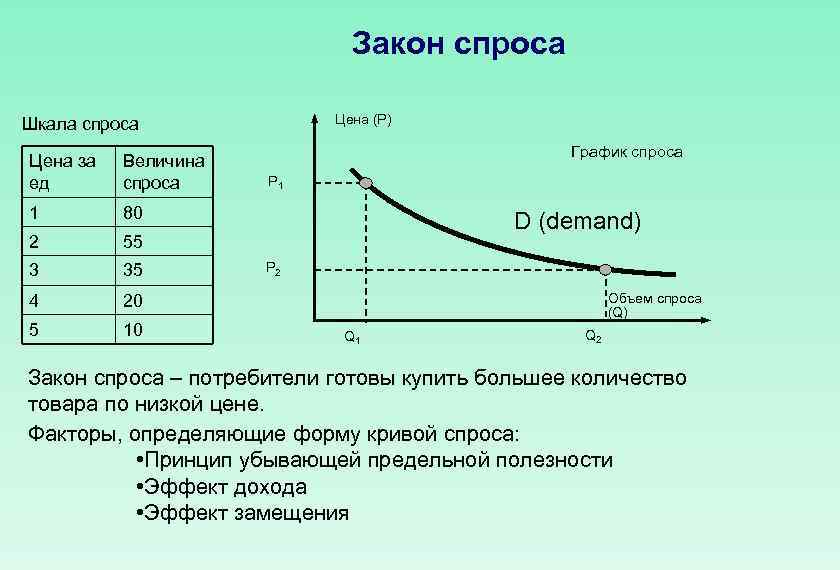 Закон спроса

Шкала спроса

| Цена за ед | Величина спроса |
|---|---|
| 1 | 80 |
| 2 | 55 |
| 3 | 35 |
| 4 | 20 |
| 5 | 10 |

Цена (P)

График спроса

$P_1$

D (demand)

$P_2$

Объем спроса (Q)

$Q_1$

$Q_2$

Закон спроса – потребители готовы купить большее количество товара по низкой цене.

Факторы, определяющие форму кривой спроса:
•Принцип убывающей предельной полезности
•Эффект дохода
•Эффект замещения